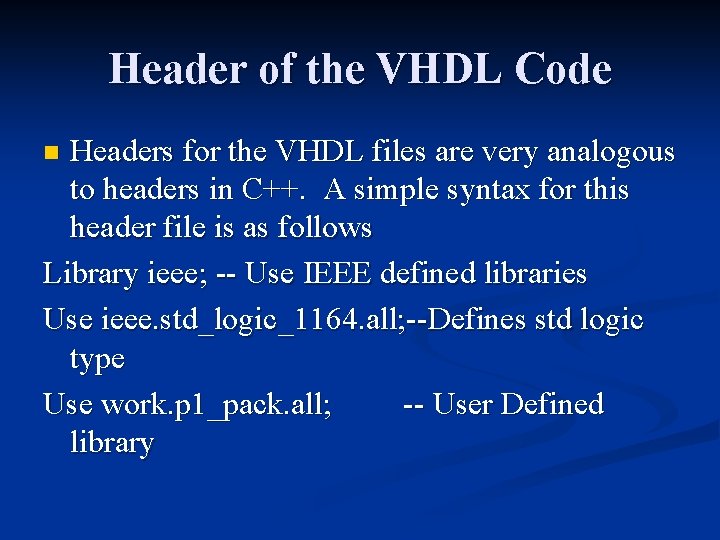 Header of the VHDL Code

Headers for the VHDL files are very analogous to headers in C++. A simple syntax for this header file is as follows

Library ieee; -- Use IEEE defined libraries

Use ieee.std_logic_1164.all;--Defines std logic type

Use work.p1_pack.all; -- User Defined library